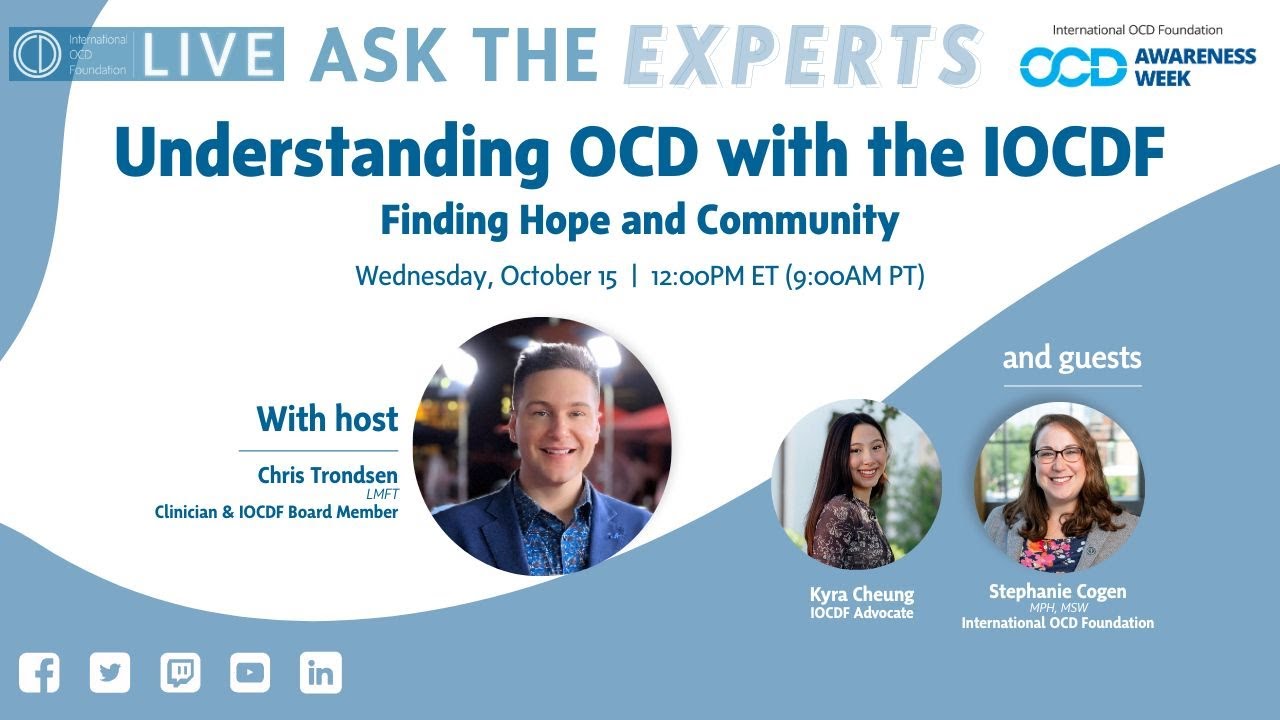 International OCD Foundation LIVE ASK THE EXPERTS

International OCD Foundation
OCD AWARENESS WEEK

Understanding OCD with the IOCDF
Finding Hope and Community

Wednesday, October 15 | 12:00PM ET (9:00AM PT)

With host
Chris Trondsen
LMFT
Clinician & IOCDF Board Member

and guests

Kyra Cheung
IOCDF Advocate

Stephanie Cogen
MPH, MSW
International OCD Foundation

in